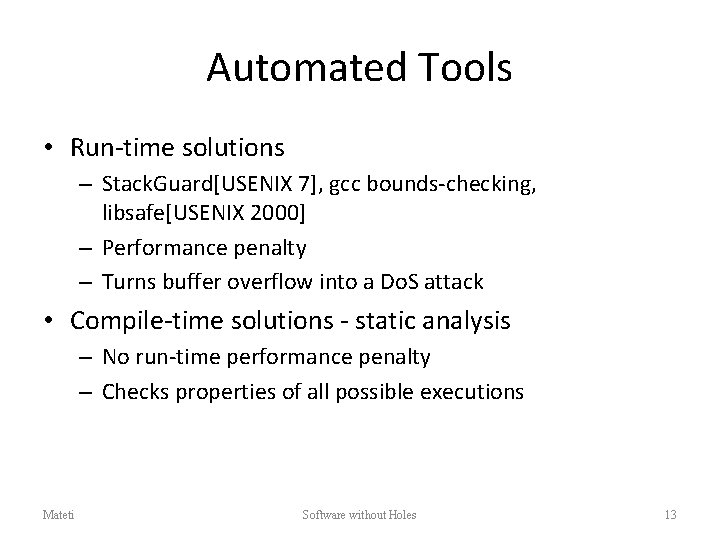 Automated Tools

• Run-time solutions
– StackGuard[USENIX 7], gcc bounds-checking, libsafe[USENIX 2000]
– Performance penalty
– Turns buffer overflow into a DoS attack

• Compile-time solutions - static analysis
– No run-time performance penalty
– Checks properties of all possible executions

Mateti Software without Holes 13